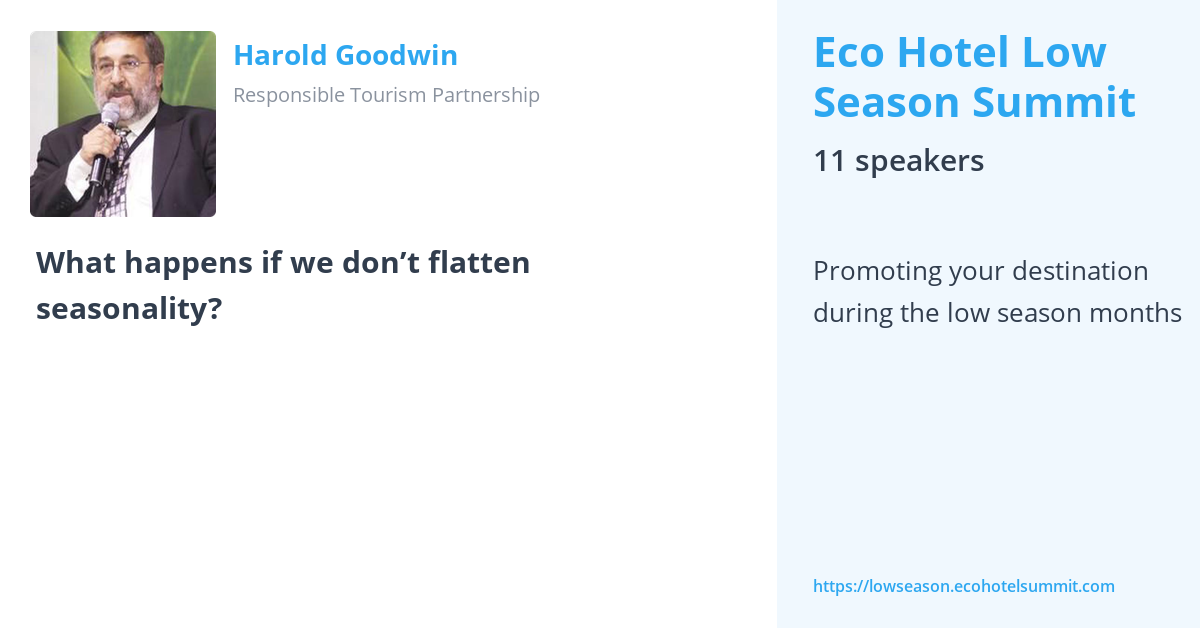 Harold Goodwin

Responsible Tourism Partnership

What happens if we don’t flatten seasonality?

Eco Hotel Low Season Summit

11 speakers

Promoting your destination during the low season months

https://lowseason.ecohotelsummit.com